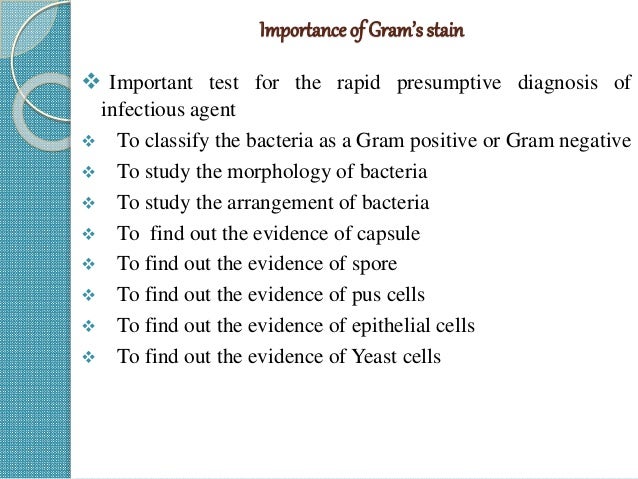 Importance of Gram's stain

❖ Important test for the rapid presumptive diagnosis of infectious agent

❖ To classify the bacteria as a Gram positive or Gram negative

❖ To study the morphology of bacteria

❖ To study the arrangement of bacteria

❖ To find out the evidence of capsule

❖ To find out the evidence of spore

❖ To find out the evidence of pus cells

❖ To find out the evidence of epithelial cells

❖ To find out the evidence of Yeast cells